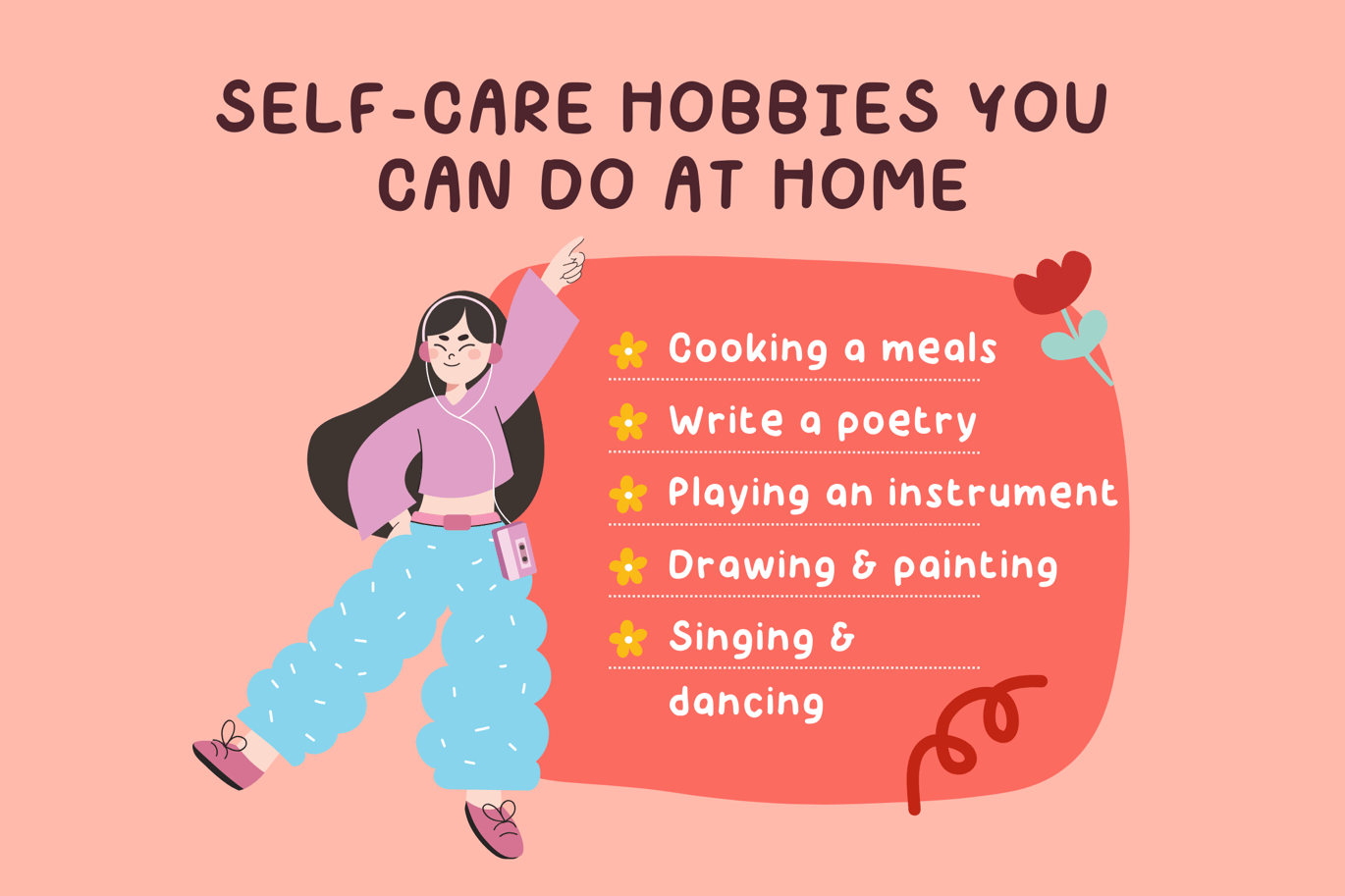 SELF-CARE HOBBIES YOU CAN DO AT HOME

Cooking a meals

Write a poetry

Playing an instrument

Drawing & painting

Singing & dancing